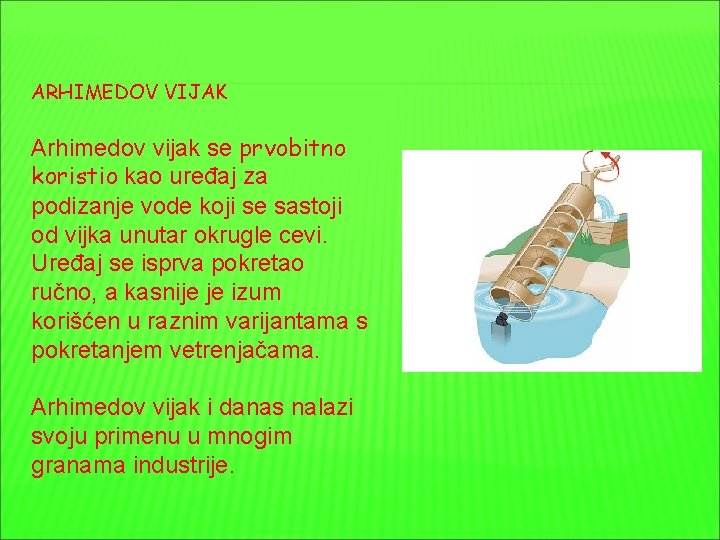 ARHIMEDOV VIJAK

Arhimedov vijak se prvobitno koristio kao uređaj za podizanje vode koji se sastoji od vijka unutar okrugle cevi. Uređaj se isprva pokretao ručno, a kasnije je izum korišćen u raznim varijantama s pokretanjem vetrenjačama.

Arhimedov vijak i danas nalazi svoju primenu u mnogim granama industrije.